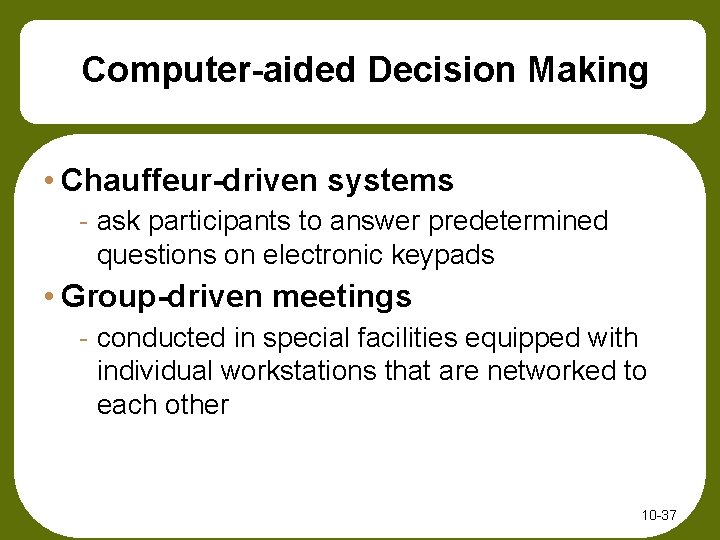 Computer-aided Decision Making

• Chauffeur-driven systems
- ask participants to answer predetermined questions on electronic keypads

• Group-driven meetings
- conducted in special facilities equipped with individual workstations that are networked to each other

10-37